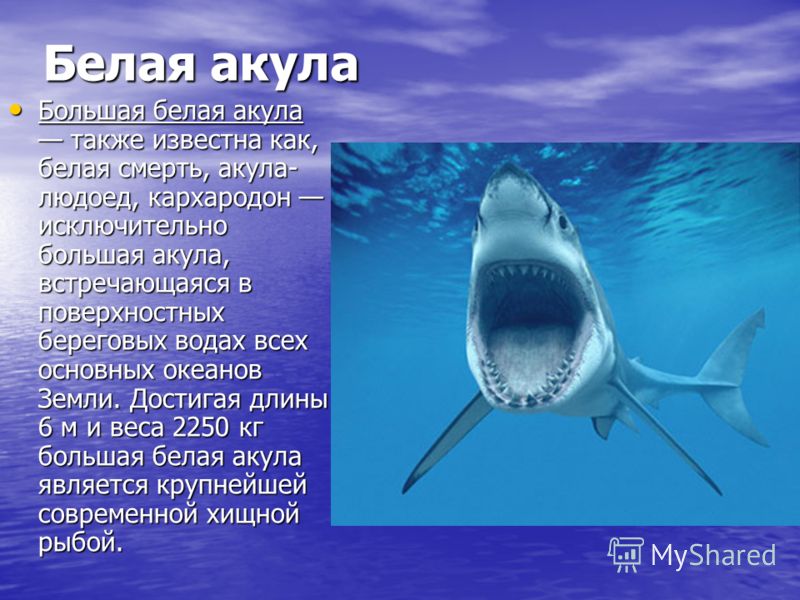 Белая акула

• Большая белая акула — также известна как, белая смерть, акула-людоед, кархародон — исключительно большая акула, встречающаяся в поверхностных береговых водах всех основных океанов Земли. Достигая длины 6 м и веса 2250 кг большая белая акула является крупнейшей современной хищной рыбой.

MyShared